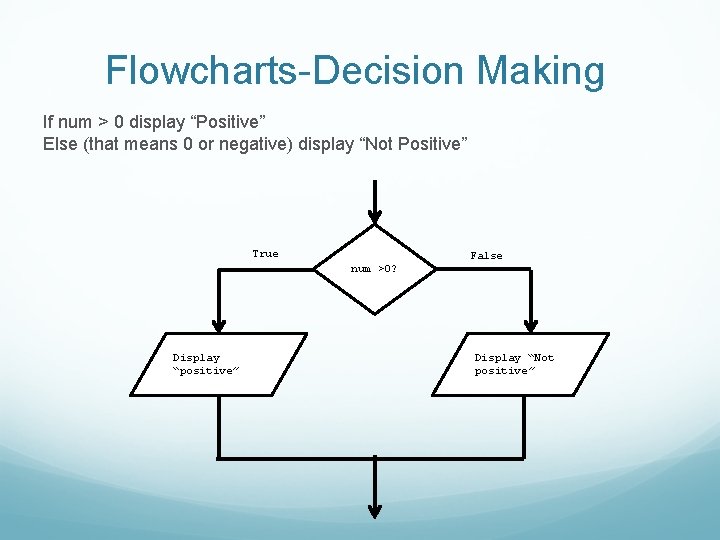 Flowcharts-Decision Making

If num > 0 display “Positive”
Else (that means 0 or negative) display “Not Positive”

True

num >0?

False

Display “positive”

Display “Not positive”